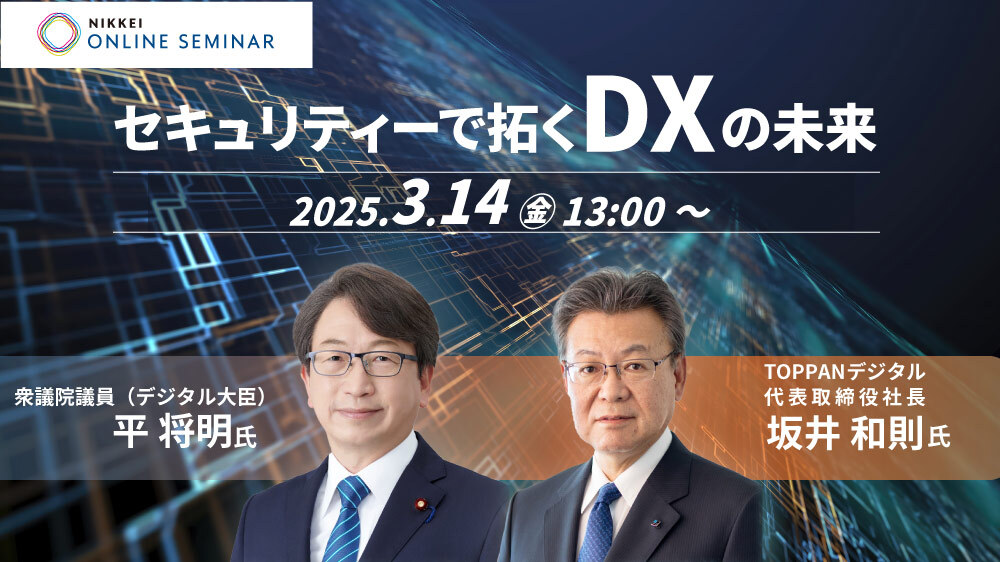 NIKKEI
ONLINE SEMINAR

セキュリティーで拓くDXの未来

2025.3.14 ㊎ 13:00 ～

衆議院議員（デジタル大臣）
平 将明氏

TOPPANデジタル
代表取締役社長
坂井 和則氏